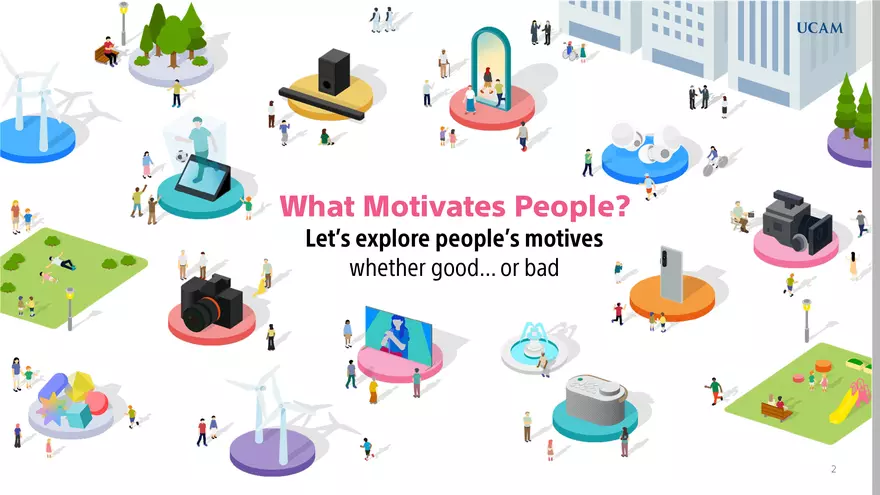 UCAM

What Motivates People?
Let's explore people's motives
whether good… or bad

2